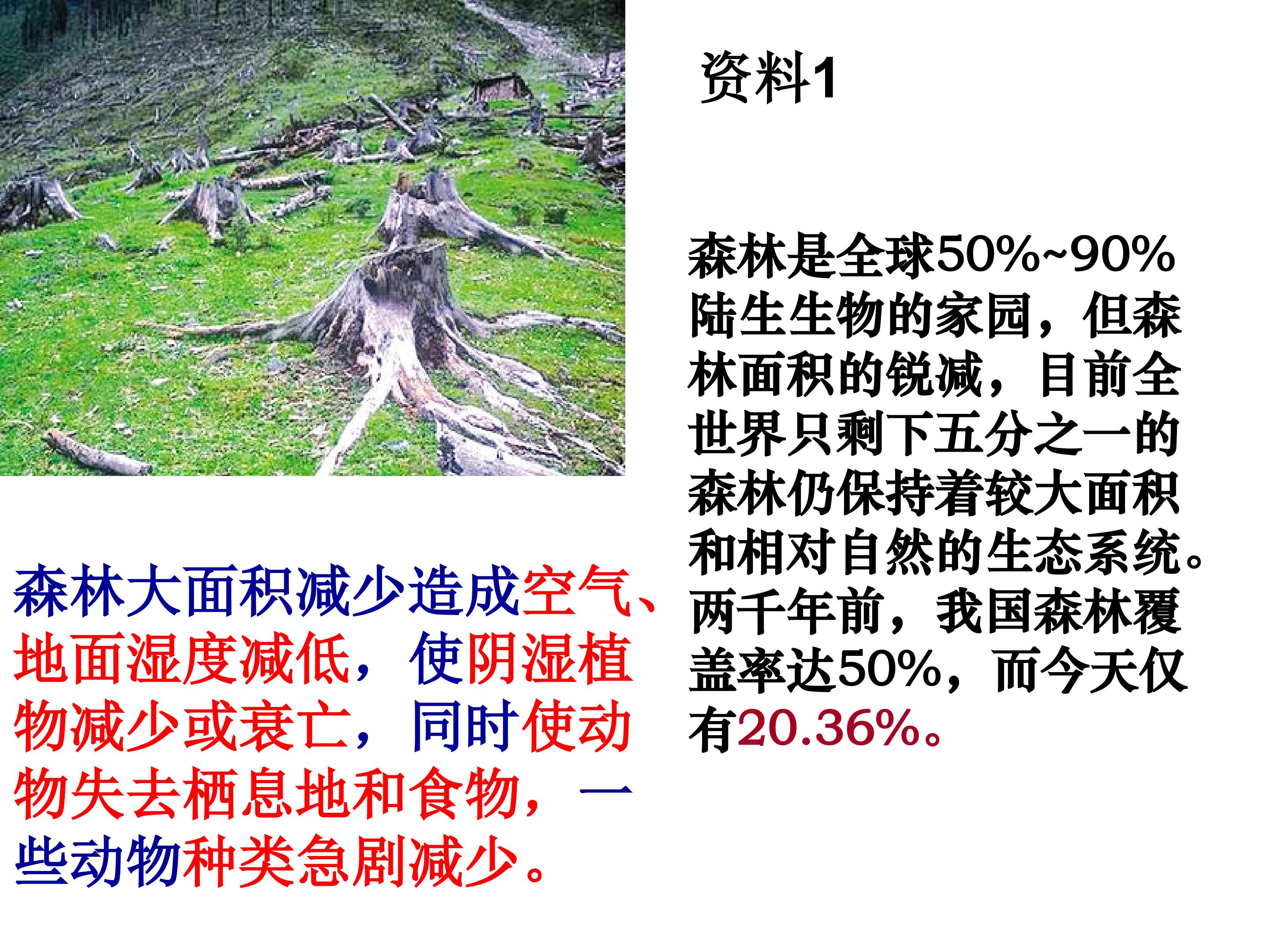 资料1

森林是全球50%~90%陆生生物的家园，但森林面积的锐减，目前全世界只剩下五分之一的森林仍保持着较大面积和相对自然的生态系统。两千年前，我国森林覆盖率达50%，而今天仅有20.36%。

森林大面积减少造成空气、地面湿度减低，使阴湿植物减少或衰亡，同时使动物失去栖息地和食物，一些动物种类急剧减少。